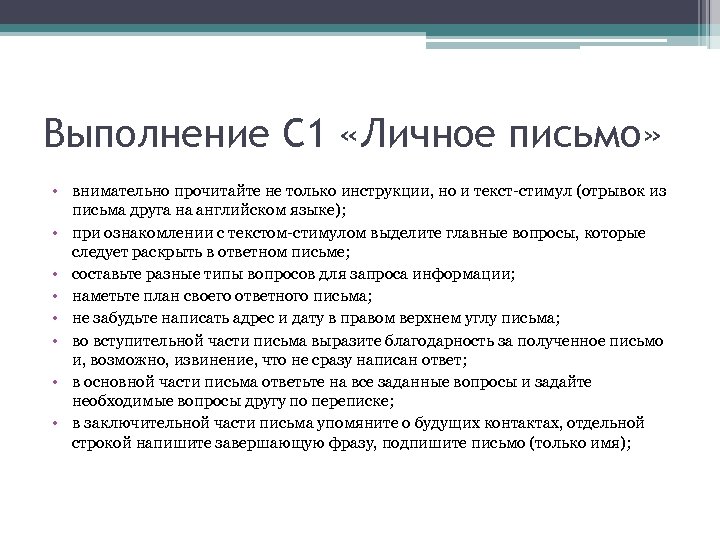 Выполнение С1 «Личное письмо»

• внимательно прочитайте не только инструкции, но и текст-стимул (отрывок из письма друга на английском языке);
• при ознакомлении с текстом-стимулом выделите главные вопросы, которые следует раскрыть в ответном письме;
• составьте разные типы вопросов для запроса информации;
• наметьте план своего ответного письма;
• не забудьте написать адрес и дату в правом верхнем углу письма;
• во вступительной части письма выразите благодарность за полученное письмо и, возможно, извинение, что не сразу написан ответ;
• в основной части письма ответьте на все заданные вопросы и задайте необходимые вопросы другу по переписке;
• в заключительной части письма упомяните о будущих контактах, отдельной строкой напишите завершающую фразу, подпишите письмо (только имя);